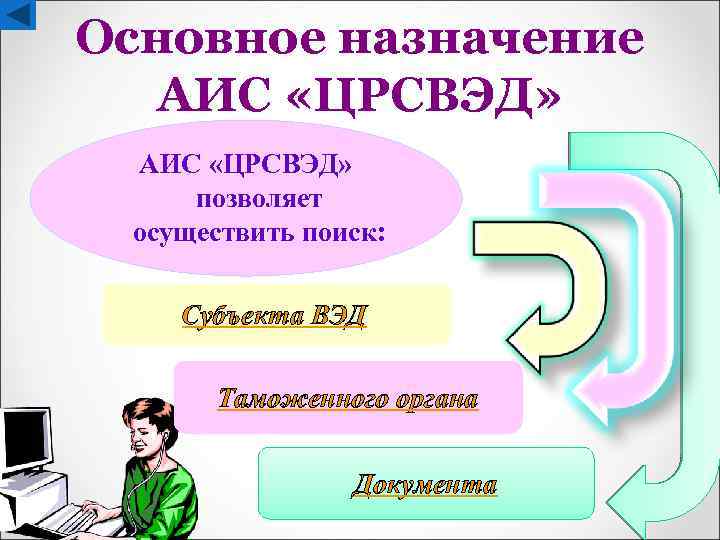 Основное назначение АИС «ЦРСВЭД»

АИС «ЦРСВЭД» позволяет осуществить поиск:

Субъекта ВЭД

Таможенного органа

Документа